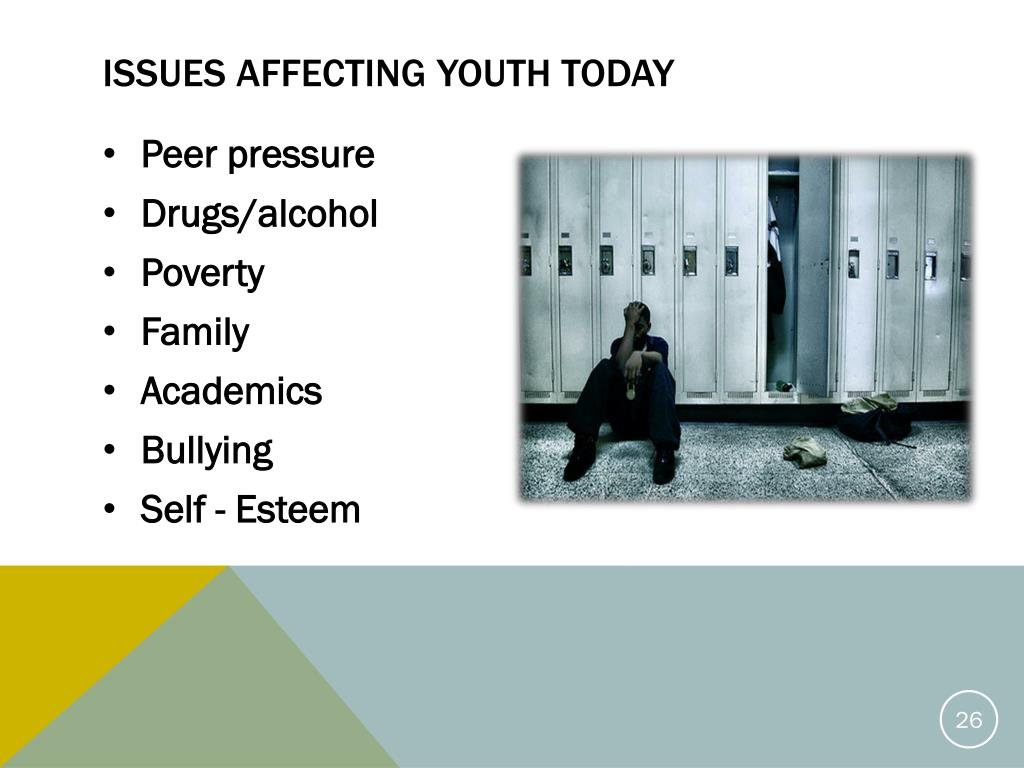 ISSUES AFFECTING YOUTH TODAY

• Peer pressure
• Drugs/alcohol
• Poverty
• Family
• Academics
• Bullying
• Self - Esteem

26